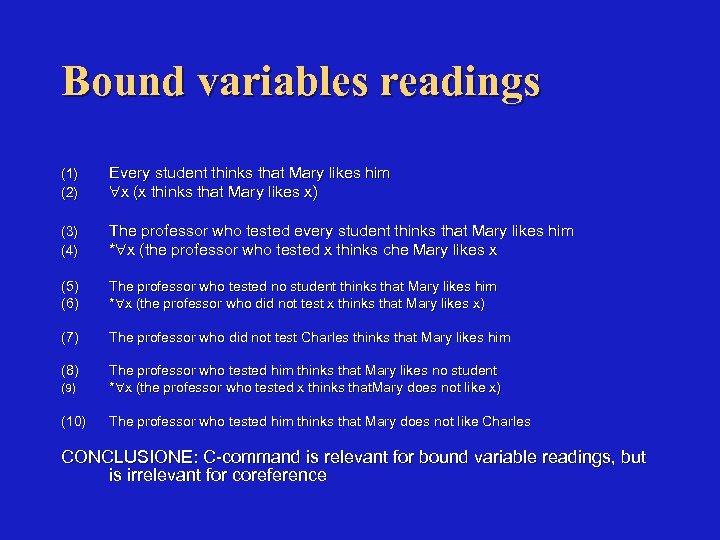 Bound variables readings

(1) Every student thinks that Mary likes him
(2) $\forall$x (x thinks that Mary likes x)

(3) The professor who tested every student thinks that Mary likes him
(4) *$\forall$x (the professor who tested x thinks che Mary likes x

(5) The professor who tested no student thinks that Mary likes him
(6) *$\forall$x (the professor who did not test x thinks that Mary likes x)

(7) The professor who did not test Charles thinks that Mary likes him

(8) The professor who tested him thinks that Mary likes no student
(9) *$\forall$x (the professor who tested x thinks thatMary does not like x)

(10) The professor who tested him thinks that Mary does not like Charles

CONCLUSIONE: C-command is relevant for bound variable readings, but is irrelevant for coreference